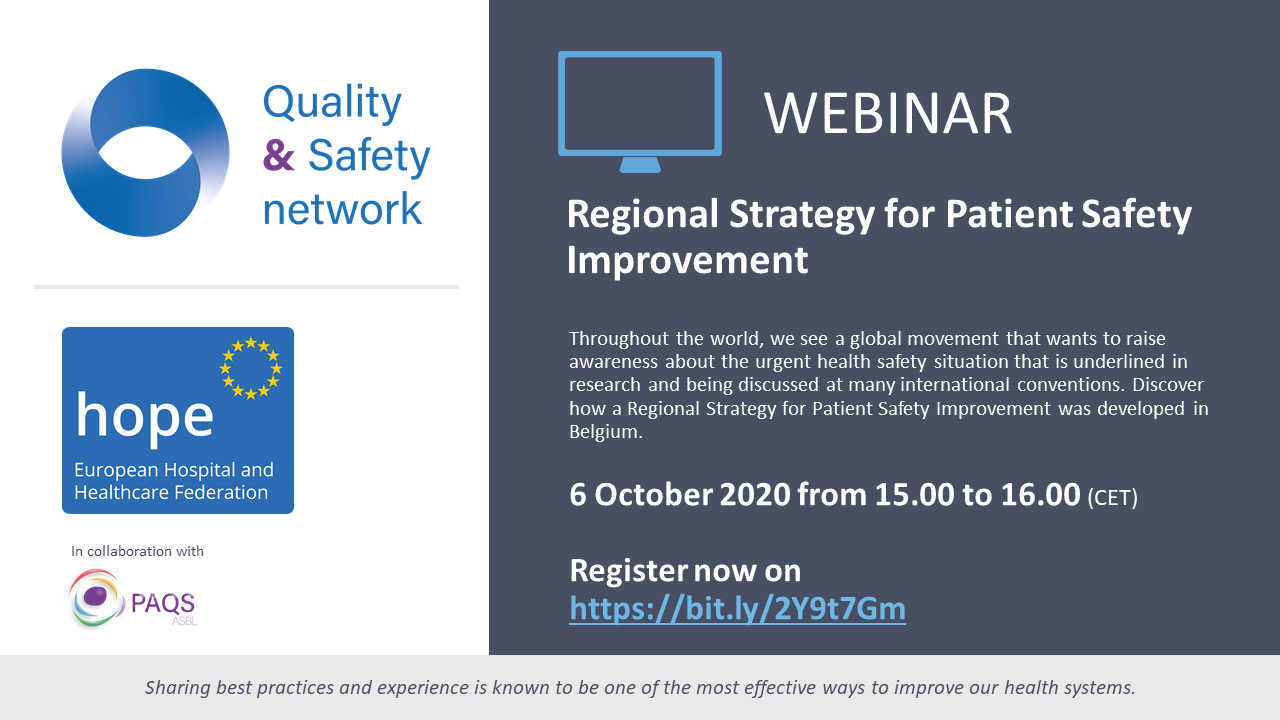 Quality & Safety network

hope

European Hospital and Healthcare Federation

In collaboration with

PAQS ASBL

WEBINAR

Regional Strategy for Patient Safety Improvement

Throughout the world, we see a global movement that wants to raise awareness about the urgent health safety situation that is underlined in research and being discussed at many international conventions. Discover how a Regional Strategy for Patient Safety Improvement was developed in Belgium.

6 October 2020 from 15.00 to 16.00 (CET)

Register now on https://bit.ly/2Y9t7Gm

Sharing best practices and experience is known to be one of the most effective ways to improve our health systems.